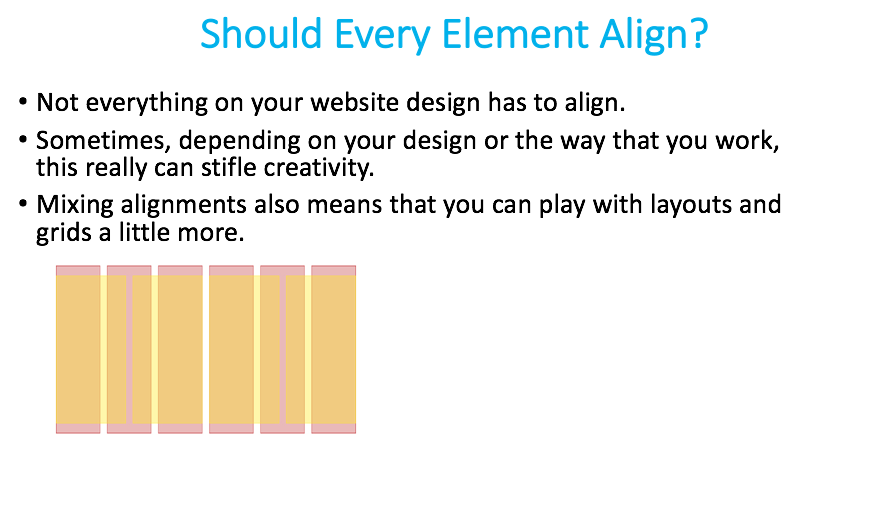 Should Every Element Align?

• Not everything on your website design has to align.

• Sometimes, depending on your design or the way that you work, this really can stifle creativity.

• Mixing alignments also means that you can play with layouts and grids a little more.